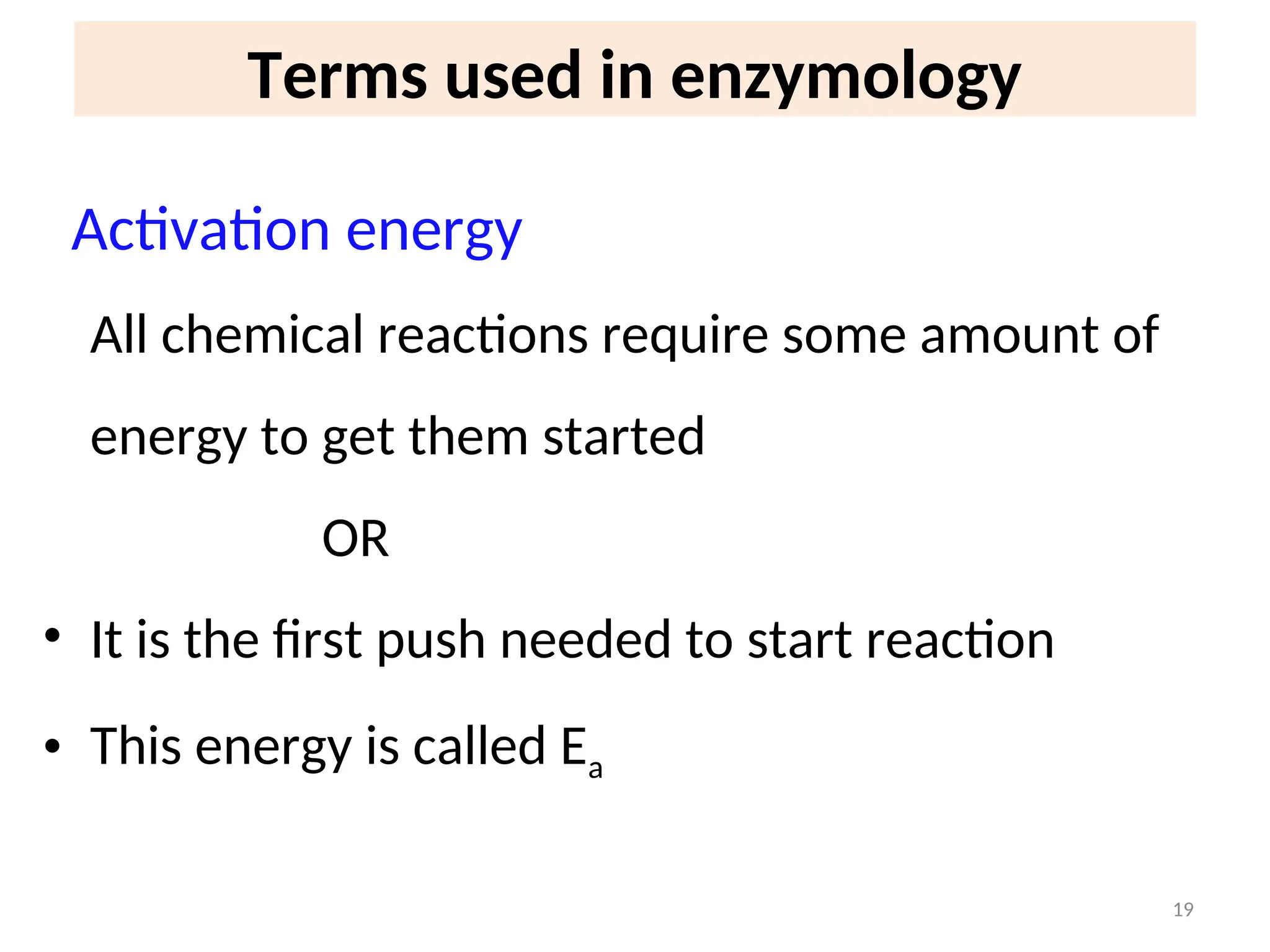 Terms used in enzymology

Activation energy

All chemical reactions require some amount of energy to get them started

OR

• It is the first push needed to start reaction
• This energy is called $E_a$

19